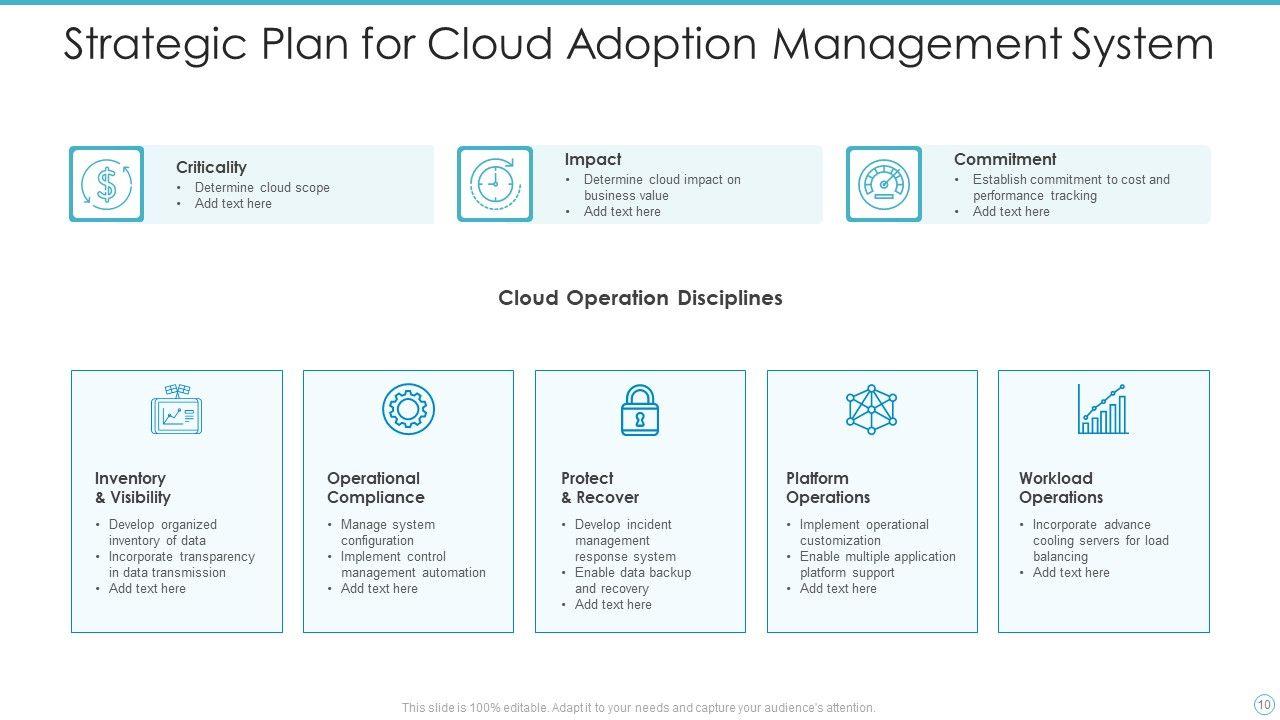 Strategic Plan for Cloud Adoption Management System

Criticality
• Determine cloud scope
• Add text here

Impact
• Determine cloud impact on business value
• Add text here

Commitment
• Establish commitment to cost and performance tracking
• Add text here

Cloud Operation Disciplines

Inventory & Visibility
• Develop organized inventory of data
• Incorporate transparency in data transmission
• Add text here

Operational Compliance
• Manage system configuration
• Implement control management automation
• Add text here

Protect & Recover
• Develop incident management response system
• Enable data backup and recovery
• Add text here

Platform Operations
• Implement operational customization
• Enable multiple application platform support
• Add text here

Workload Operations
• Incorporate advance cooling servers for load balancing
• Add text here

This slide is 100% editable. Adapt it to your needs and capture your audience's attention.

10